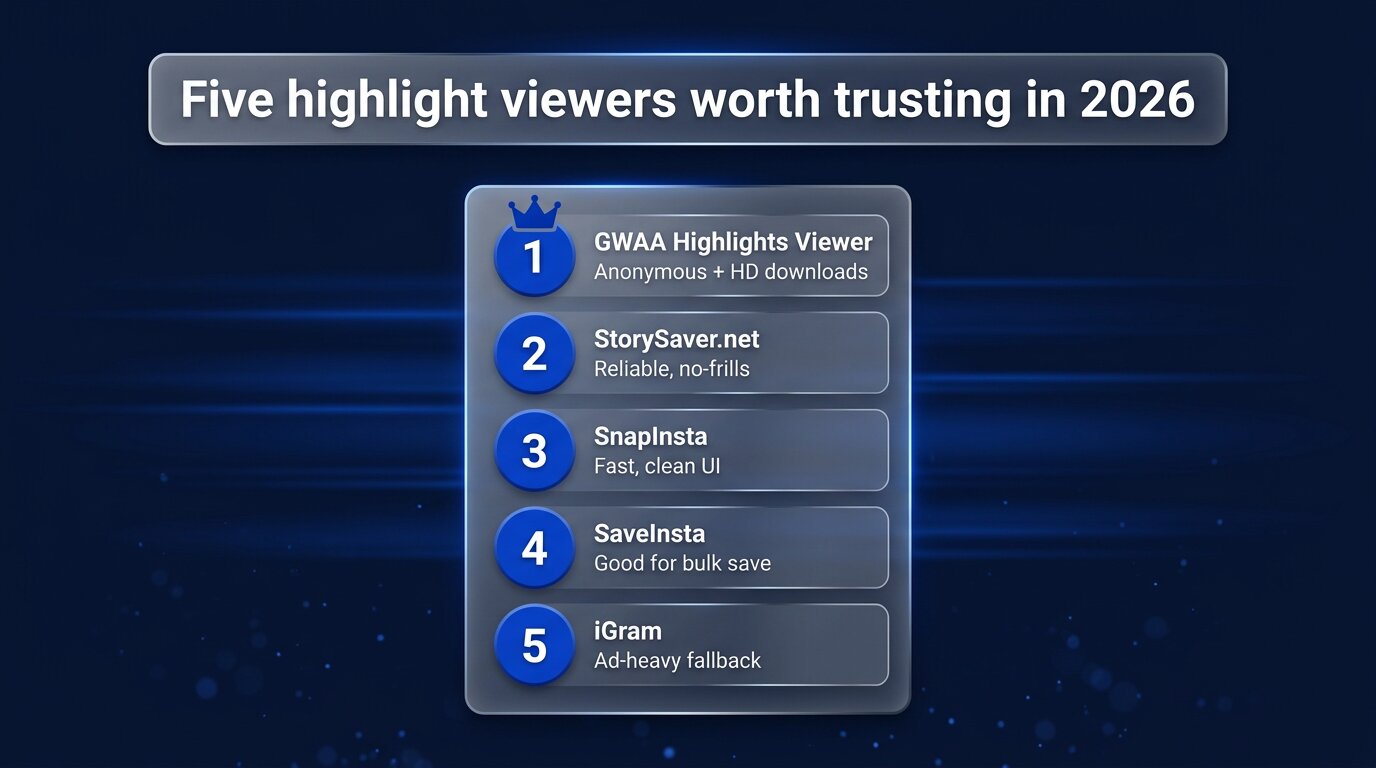 Five highlight viewers worth trusting in 2026

1
GWAA Highlights Viewer
Anonymous + HD downloads

2
StorySaver.net
Reliable, no-frills

3
SnapInsta
Fast, clean UI

4
SaveInsta
Good for bulk save

5
iGram
Ad-heavy fallback